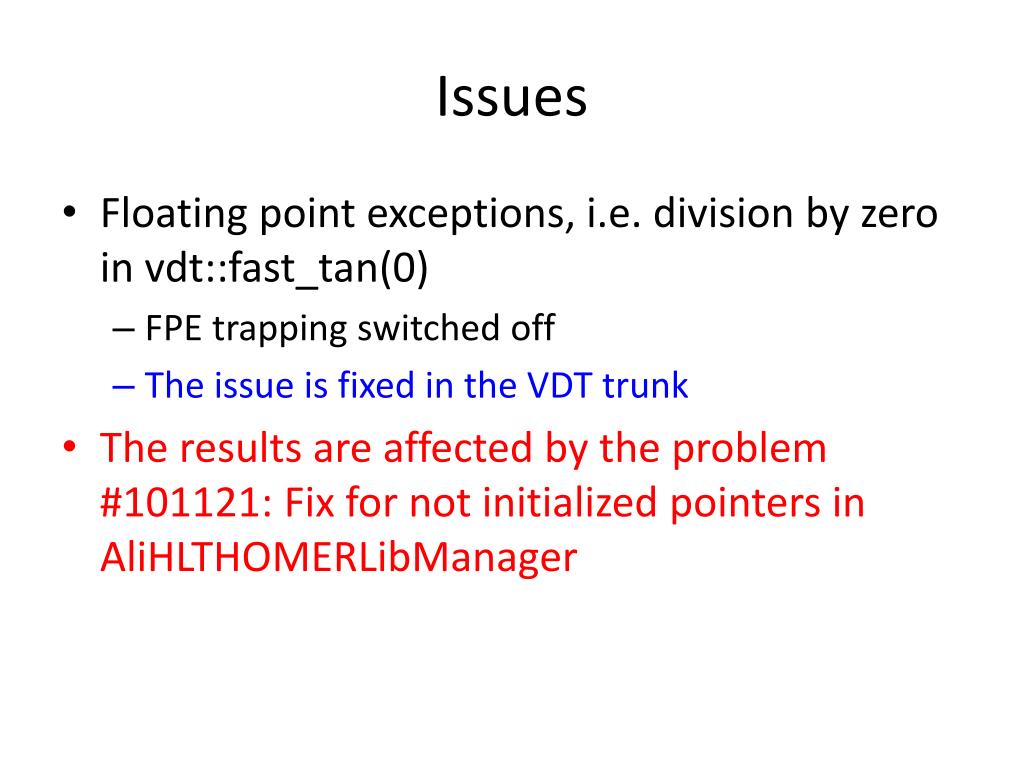 Issues

• Floating point exceptions, i.e. division by zero in vdt::fast_tan(0)
– FPE trapping switched off
– The issue is fixed in the VDT trunk
• The results are affected by the problem #101121: Fix for not initialized pointers in AliHLTHOMERLibManager